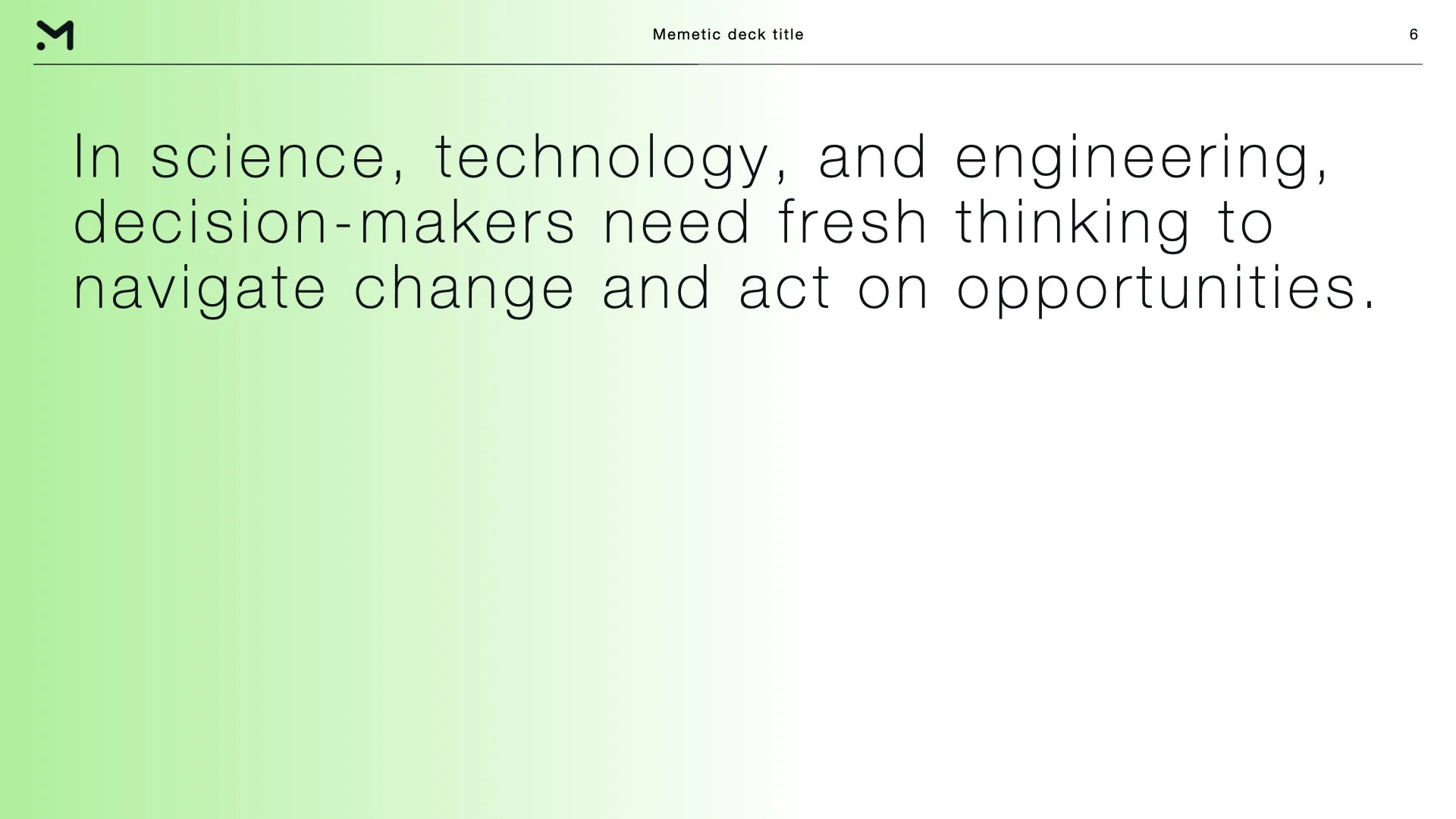 Memetic deck title

6

In science, technology, and engineering, decision-makers need fresh thinking to navigate change and act on opportunities.